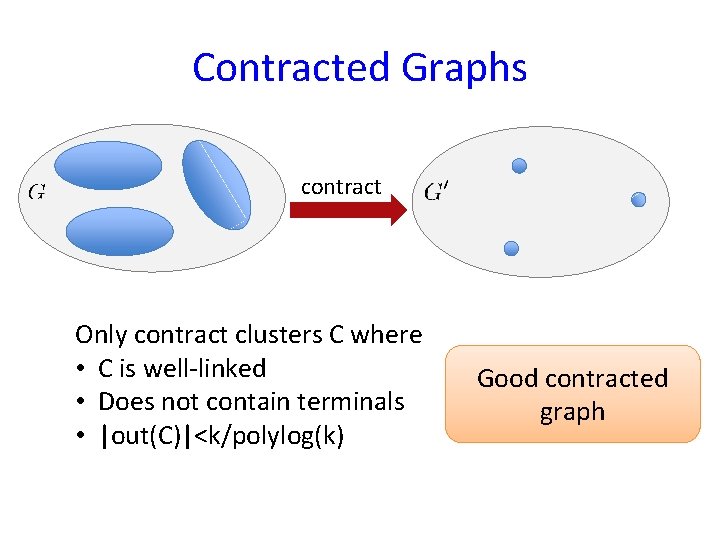 Contracted Graphs

$G$

contract

$G'$

Only contract clusters C where
• C is well-linked
• Does not contain terminals
• |out(C)|<k/polylog(k)

Good contracted graph